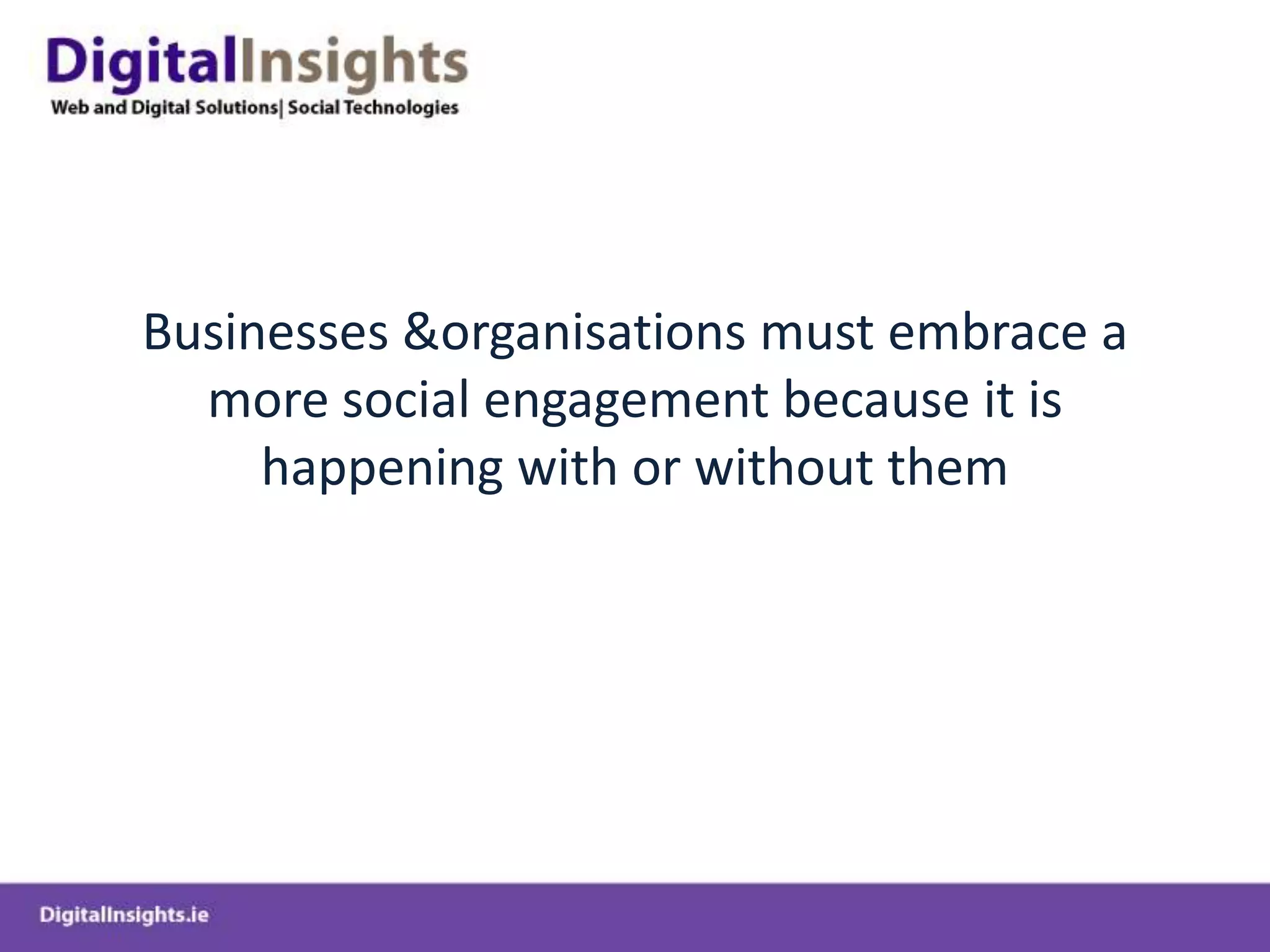 DigitalInsights
Web and Digital Solutions| Social Technologies

Businesses &organisations must embrace a more social engagement because it is happening with or without them

DigitalInsights.ie